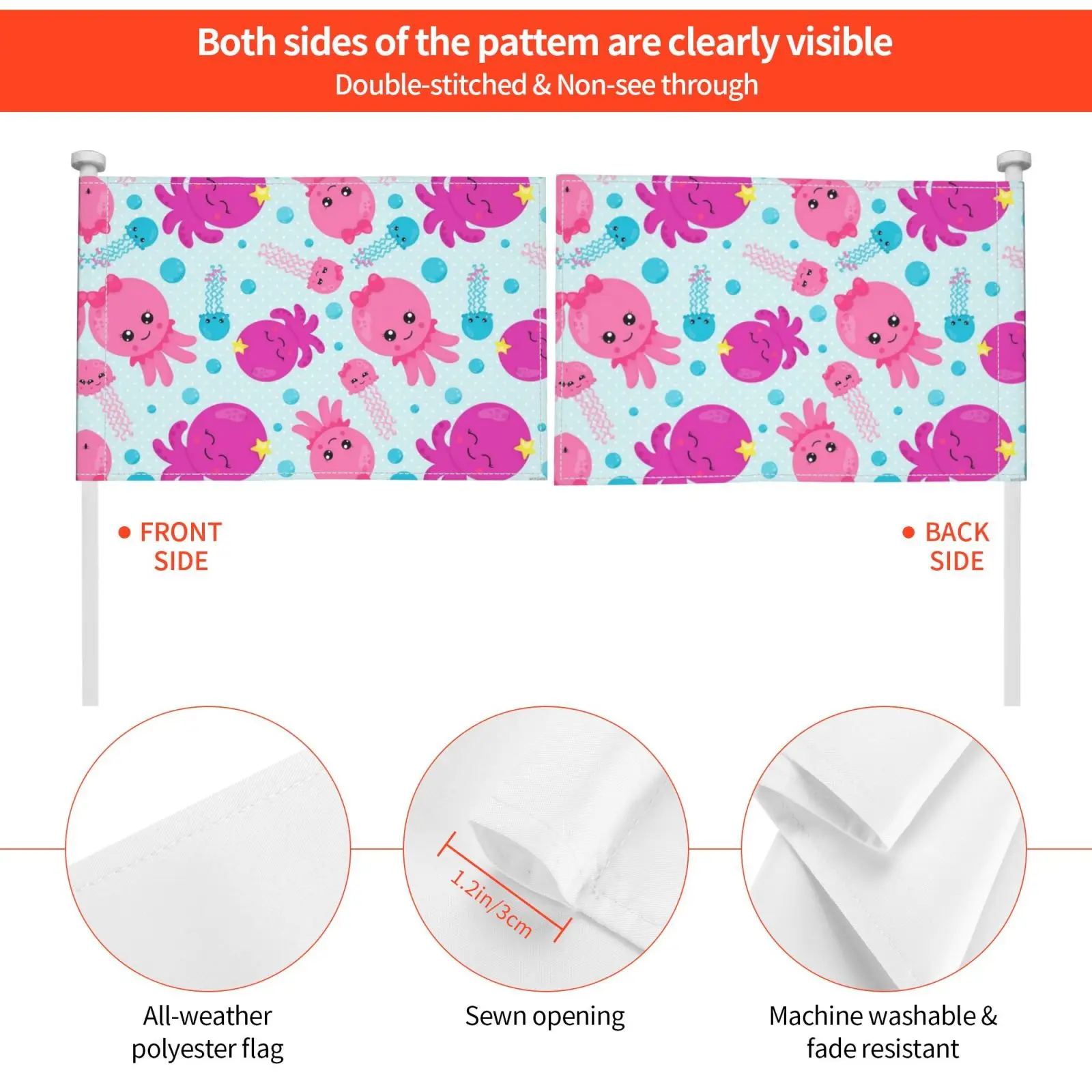 Both sides of the pattem are clearly visible
Double-stitched & Non-see through

FRONT SIDE

BACK SIDE

1.2in/3cm

All-weather polyester flag

Sewn opening

Machine washable & fade resistant